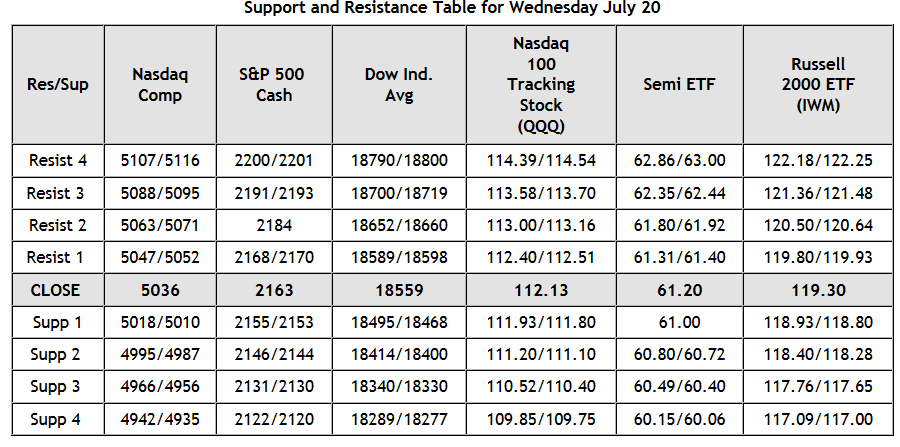 Support and Resistance Table for Wednesday July 20

| Res/Sup | Nasdaq Comp | S&P 500 Cash | Dow Ind. Avg | Nasdaq 100 Tracking Stock (QQQ) | Semi ETF | Russell 2000 ETF (IWM) |
|---|---|---|---|---|---|---|
| Resist 4 | 5107/5116 | 2200/2201 | 18790/18800 | 114.39/114.54 | 62.86/63.00 | 122.18/122.25 |
| Resist 3 | 5088/5095 | 2191/2193 | 18700/18719 | 113.58/113.70 | 62.35/62.44 | 121.36/121.48 |
| Resist 2 | 5063/5071 | 2184 | 18652/18660 | 113.00/113.16 | 61.80/61.92 | 120.50/120.64 |
| Resist 1 | 5047/5052 | 2168/2170 | 18589/18598 | 112.40/112.51 | 61.31/61.40 | 119.80/119.93 |
| CLOSE | 5036 | 2163 | 18559 | 112.13 | 61.20 | 119.30 |
| Supp 1 | 5018/5010 | 2155/2153 | 18495/18468 | 111.93/111.80 | 61.00 | 118.93/118.80 |
| Supp 2 | 4995/4987 | 2146/2144 | 18414/18400 | 111.20/111.10 | 60.80/60.72 | 118.40/118.28 |
| Supp 3 | 4966/4956 | 2131/2130 | 18340/18330 | 110.52/110.40 | 60.49/60.40 | 117.76/117.65 |
| Supp 4 | 4942/4935 | 2122/2120 | 18289/18277 | 109.85/109.75 | 60.15/60.06 | 117.09/117.00 |